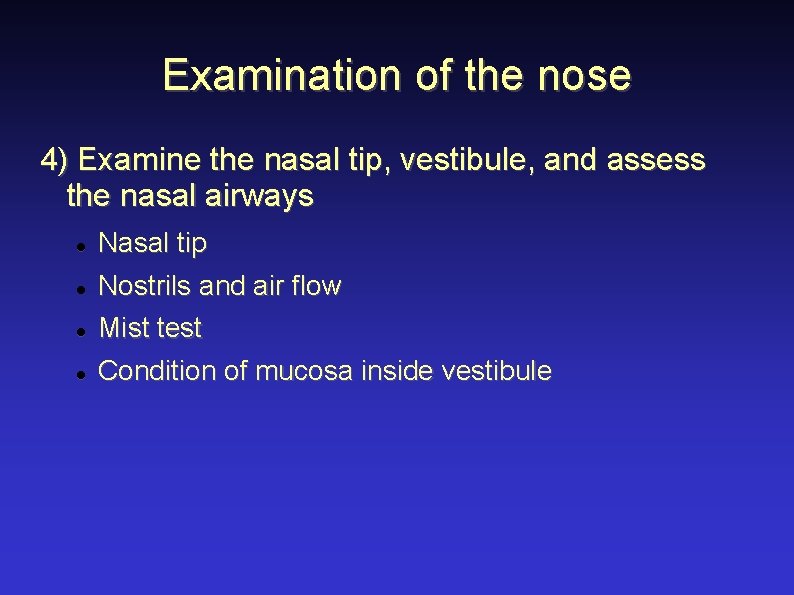 Examination of the nose

4) Examine the nasal tip, vestibule, and assess the nasal airways

- Nasal tip
- Nostrils and air flow
- Mist test
- Condition of mucosa inside vestibule